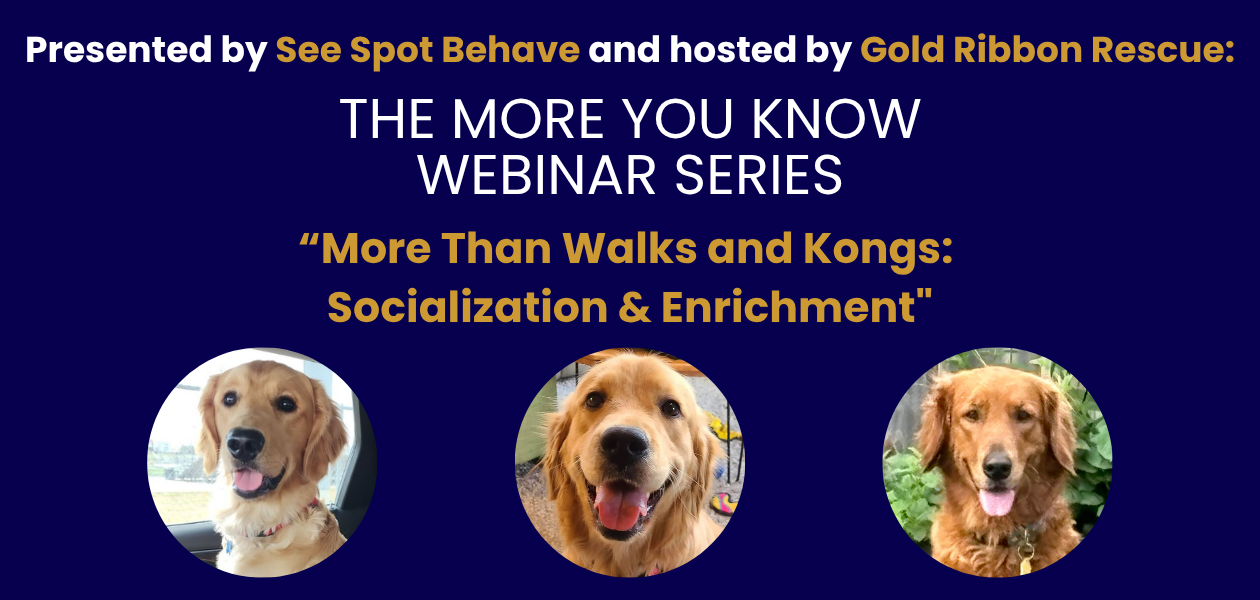 Presented by See Spot Behave and hosted by Gold Ribbon Rescue:

THE MORE YOU KNOW WEBINAR SERIES

“More Than Walks and Kongs: Socialization & Enrichment"